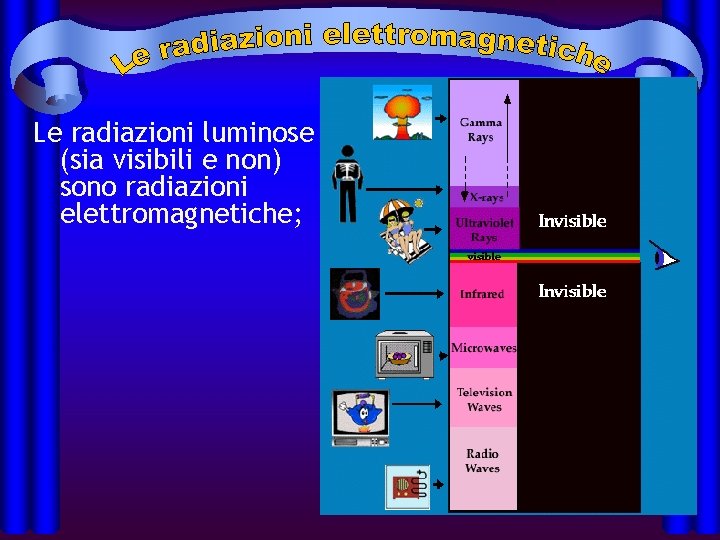 Le radiazioni elettromagnetiche

Le radiazioni luminose (sia visibili e non) sono radiazioni elettromagnetiche;

Gamma Rays

X-rays

Ultraviolet Rays

Invisible

visible

Infrared

Invisible

Microwaves

Television Waves

Radio Waves